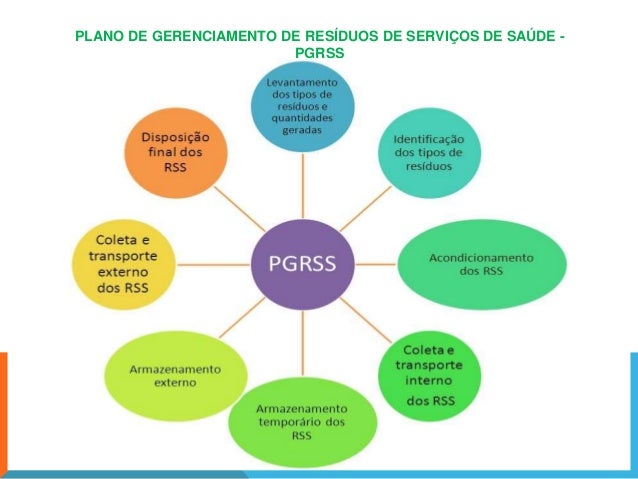 PLANO DE GERENCIAMENTO DE RESÍDUOS DE SERVIÇOS DE SAÚDE - PGRSS

PGRSS

Levantamento dos tipos de resíduos e quantidades geradas

Identificação dos tipos de resíduos

Acondicionamento dos RSS

Coleta e transporte interno dos RSS

Armazenamento temporário dos RSS

Armazenamento externo

Coleta e transporte externo dos RSS

Disposição final dos RSS